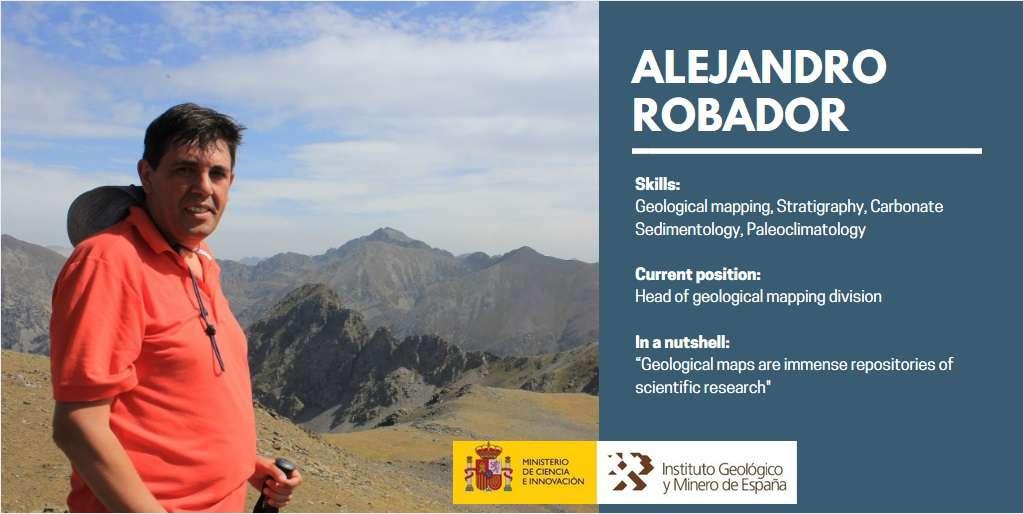 ALEJANDRO ROBADOR

Skills:
Geological mapping, Stratigraphy, Carbonate Sedimentology, Paleoclimatology

Current position:
Head of geological mapping division

In a nutshell:
"Geological maps are immense repositories of scientific research"

MINISTERIO DE CIENCIA E INNOVACIÓN

Instituto Geológico y Minero de España